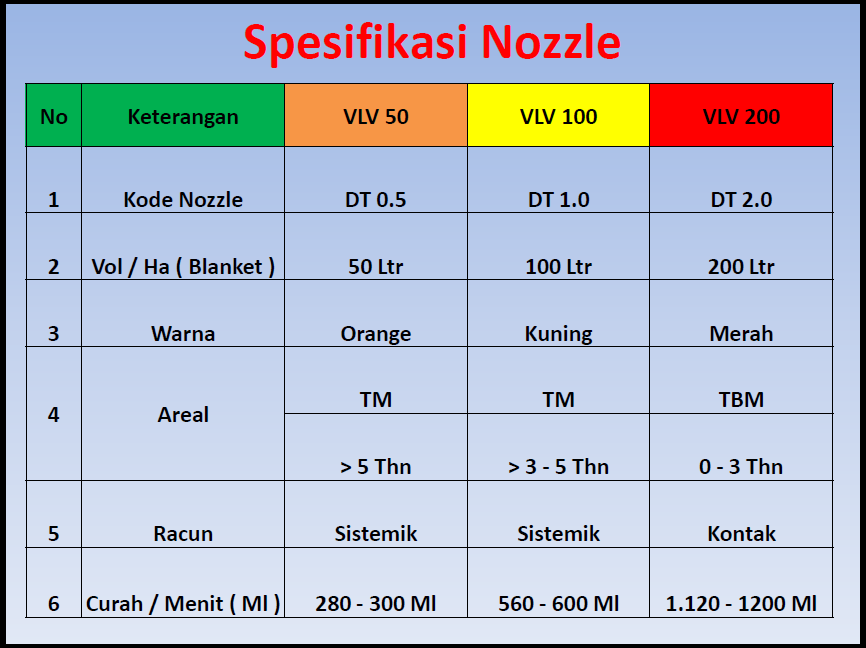 Spesifikasi Nozzle

| No | Keterangan | VLV 50 | VLV 100 | VLV 200 |
|---|---|---|---|---|
| 1 | Kode Nozzle | DT 0.5 | DT 1.0 | DT 2.0 |
| 2 | Vol / Ha ( Blanket ) | 50 Ltr | 100 Ltr | 200 Ltr |
| 3 | Warna | Orange | Kuning | Merah |
| 4 | Areal | TM | TM | TBM |
|  |  | > 5 Thn | > 3 - 5 Thn | 0 - 3 Thn |
| 5 | Racun | Sistemik | Sistemik | Kontak |
| 6 | Curah / Menit ( Ml ) | 280 - 300 Ml | 560 - 600 Ml | 1.120 - 1200 Ml |